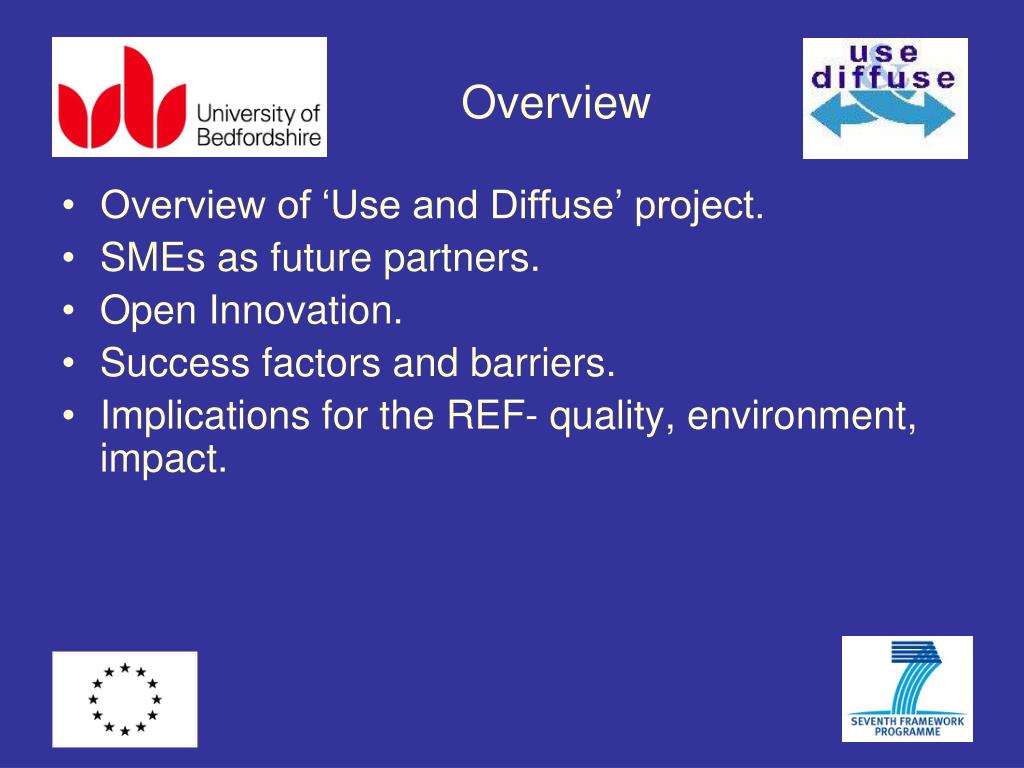 University of Bedfordshire

Overview

use & diffuse

• Overview of ‘Use and Diffuse’ project.
• SMEs as future partners.
• Open Innovation.
• Success factors and barriers.
• Implications for the REF- quality, environment, impact.

SEVENTH FRAMEWORK PROGRAMME